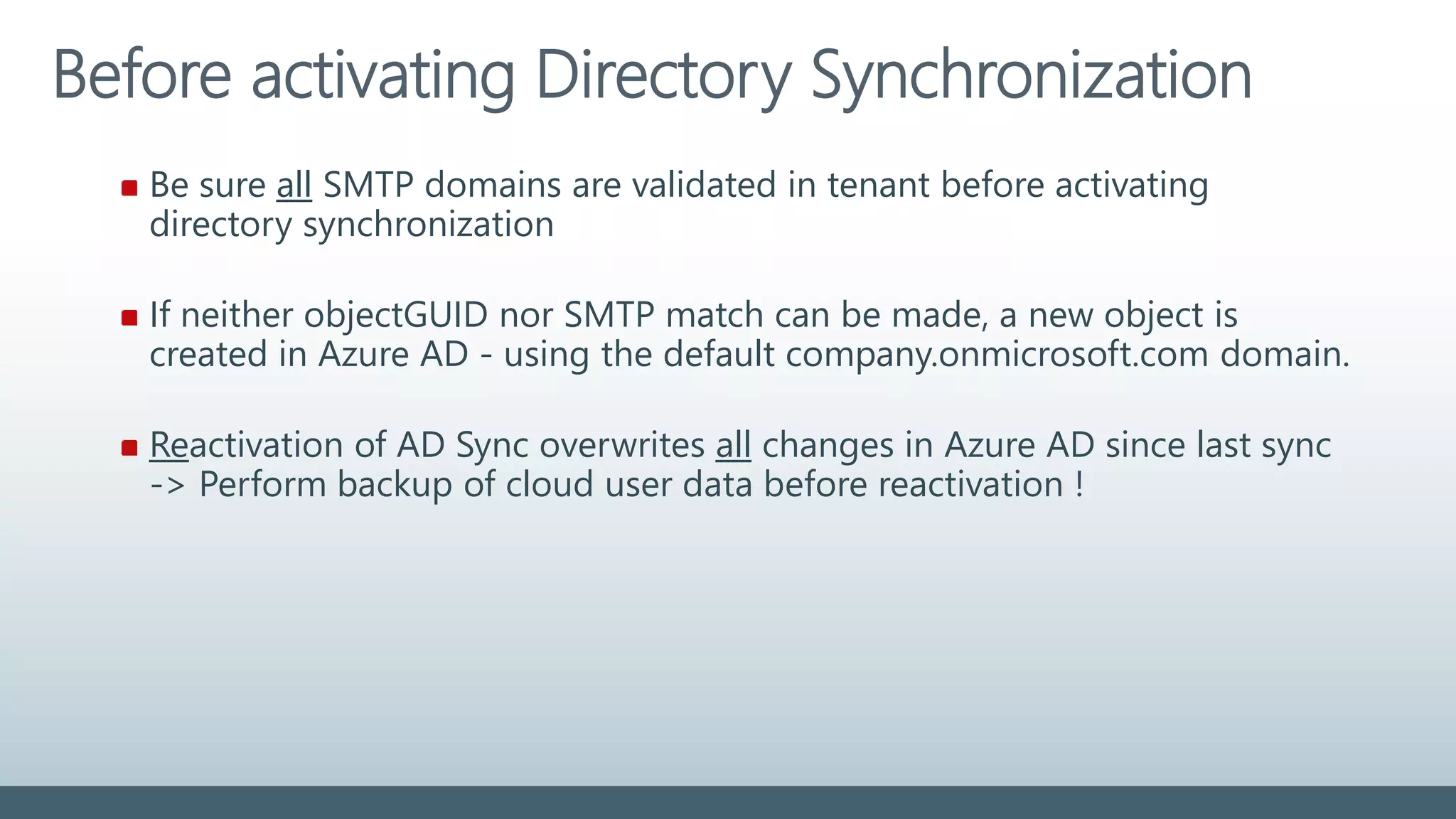 Before activating Directory Synchronization

Be sure all SMTP domains are validated in tenant before activating directory synchronization

If neither objectGUID nor SMTP match can be made, a new object is created in Azure AD - using the default company.onmicrosoft.com domain.

Reactivation of AD Sync overwrites all changes in Azure AD since last sync -> Perform backup of cloud user data before reactivation !